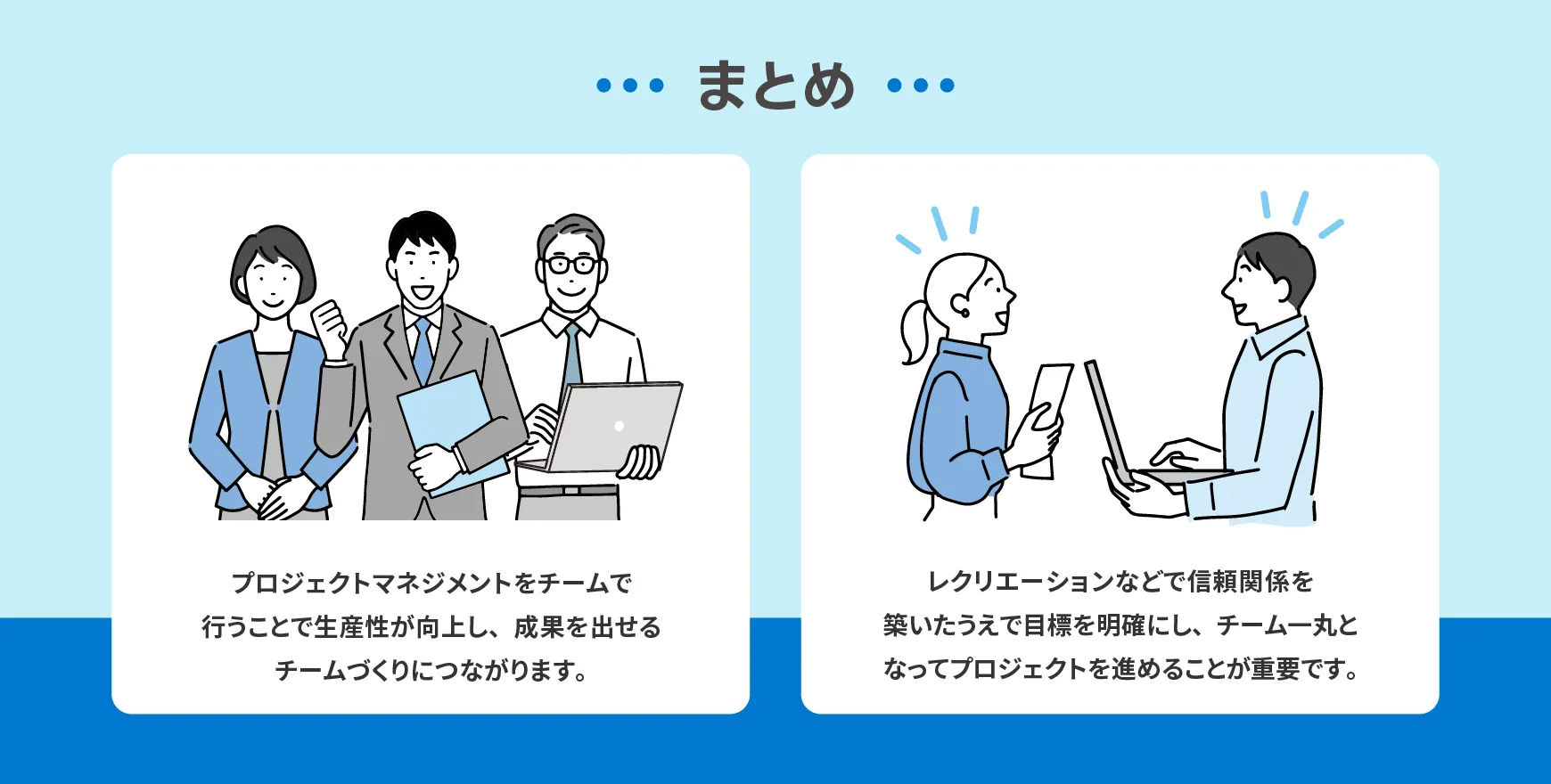 まとめ

プロジェクトマネジメントをチームで行うことで生産性が向上し、成果を出せるチームづくりにつながります。

レクリエーションなどで信頼関係を築いたうえで目標を明確にし、チーム一丸となってプロジェクトを進めることが重要です。